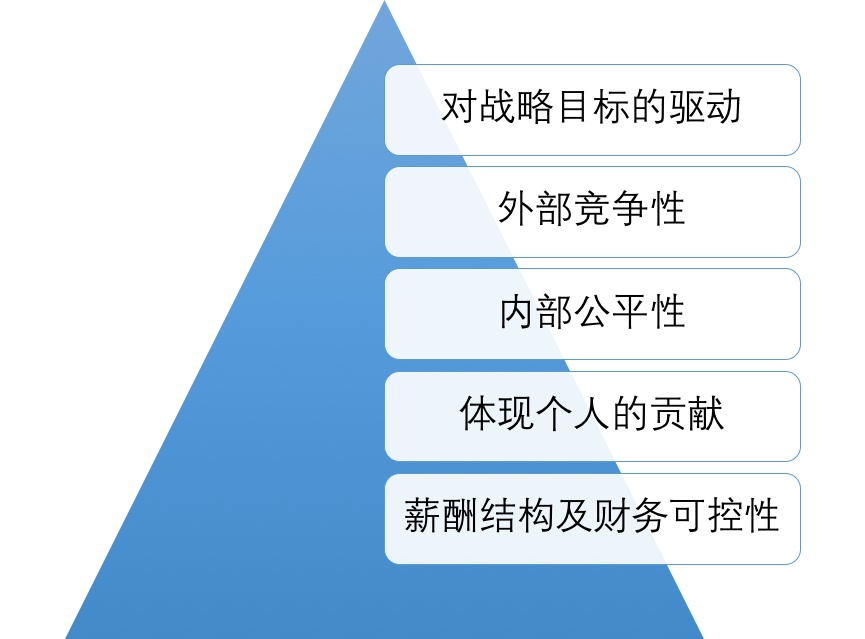 对战略目标的驱动

外部竞争性

内部公平性

体现个人的贡献

薪酬结构及财务可控性